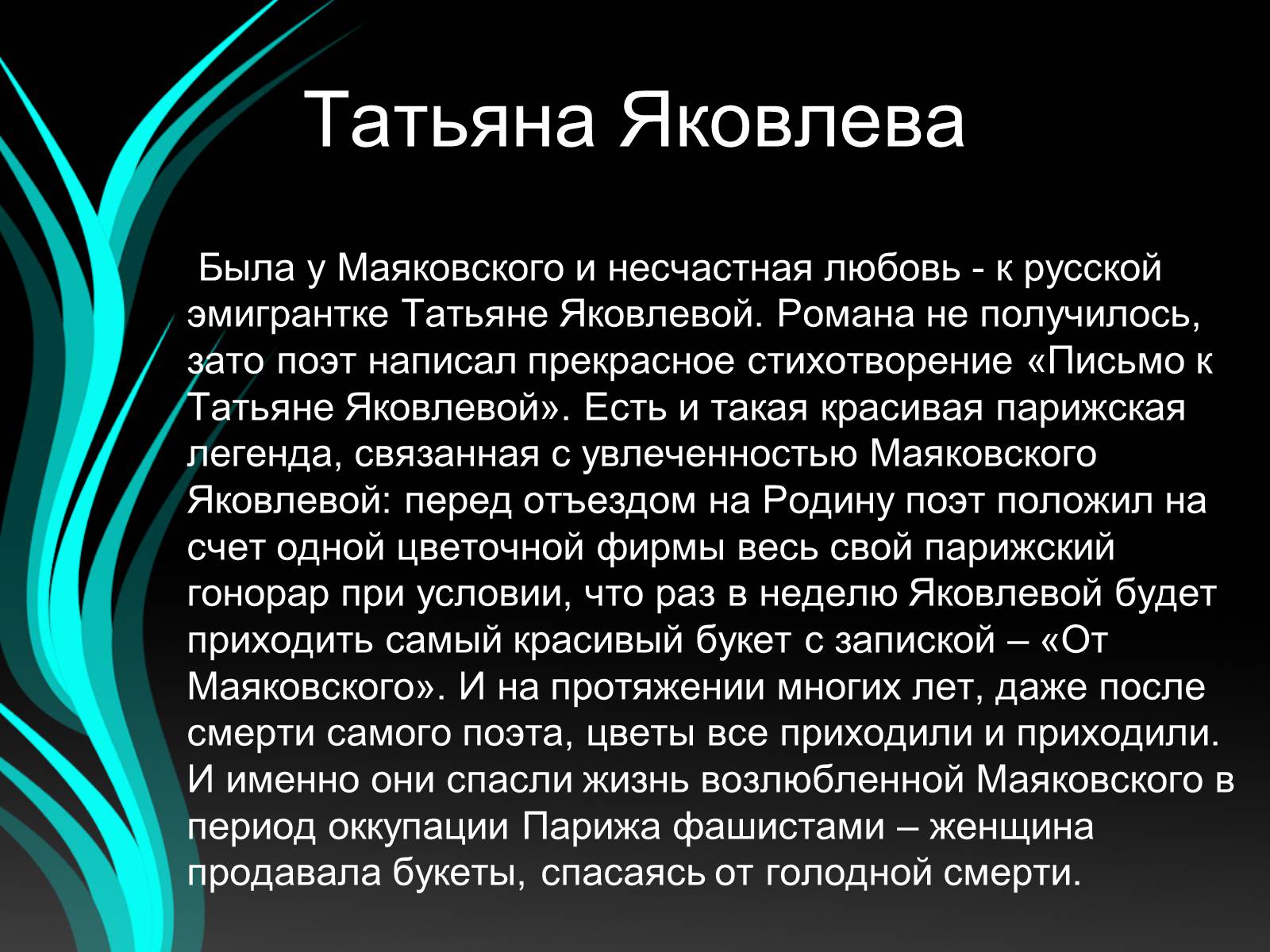 Татьяна Яковлева

Была у Маяковского и несчастная любовь - к русской эмигрантке Татьяне Яковлевой. Романа не получилось, зато поэт написал прекрасное стихотворение «Письмо к Татьяне Яковлевой». Есть и такая красивая парижская легенда, связанная с увлеченностью Маяковского Яковлевой: перед отъездом на Родину поэт положил на счет одной цветочной фирмы весь свой парижский гонорар при условии, что раз в неделю Яковлевой будет приходить самый красивый букет с запиской – «От Маяковского». И на протяжении многих лет, даже после смерти самого поэта, цветы все приходили и приходили. И именно они спасли жизнь возлюбленной Маяковского в период оккупации Парижа фашистами – женщина продавала букеты, спасаясь от голодной смерти.